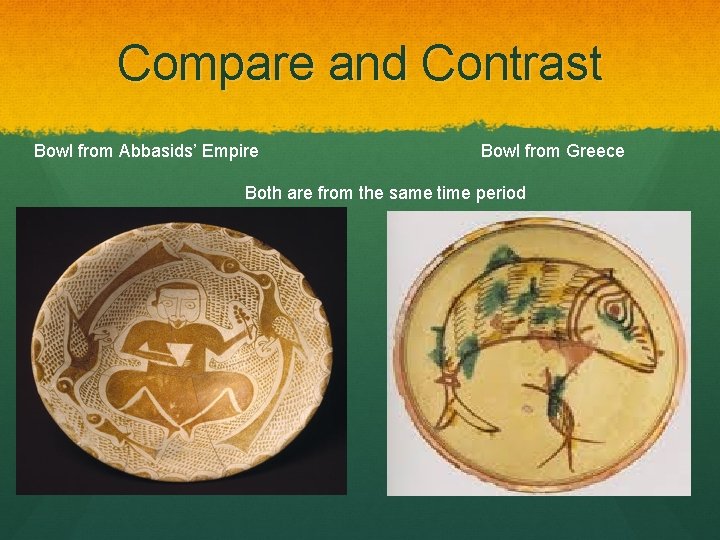 Compare and Contrast

Bowl from Abbasids' Empire

Bowl from Greece

Both are from the same time period